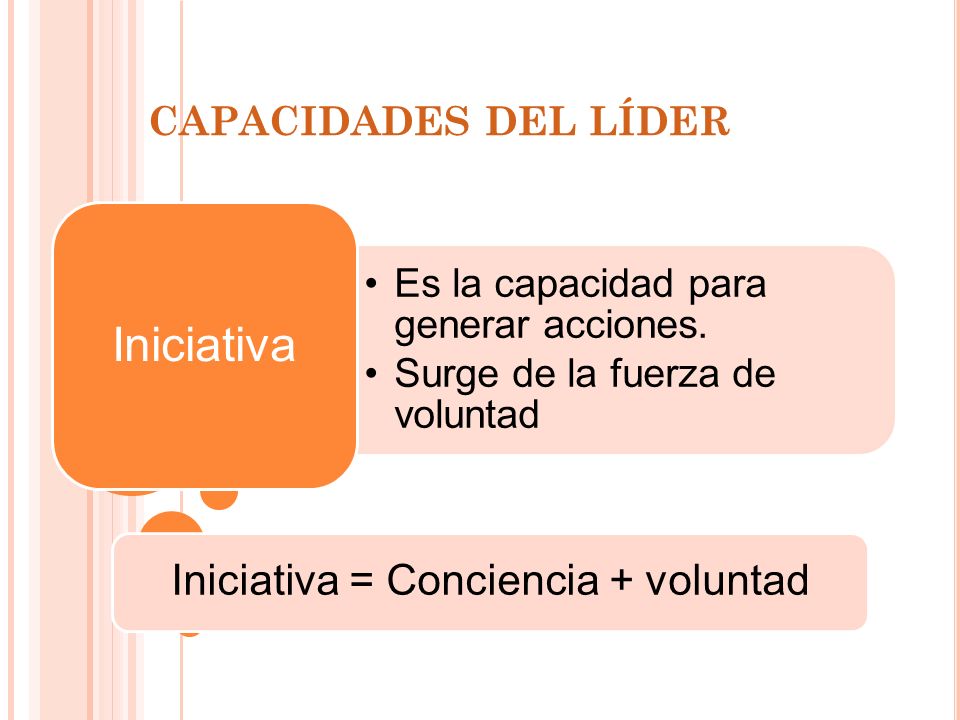 CAPACIDADES DEL LÍDER

Iniciativa

• Es la capacidad para generar acciones.
• Surge de la fuerza de voluntad

Iniciativa = Conciencia + voluntad